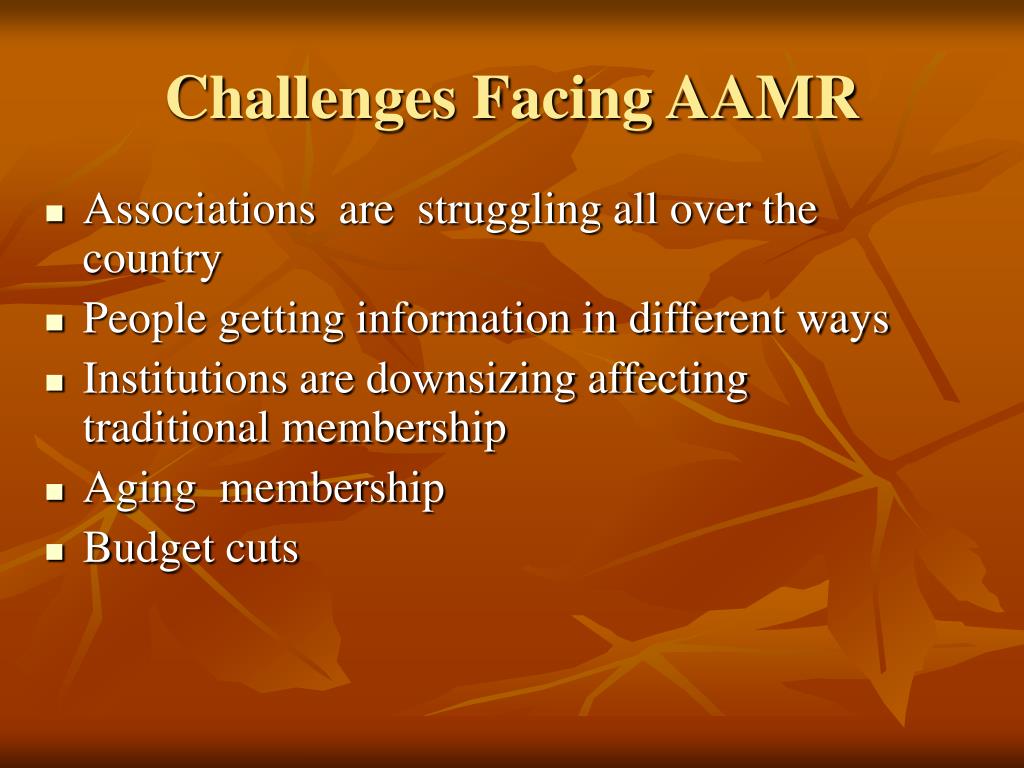 Challenges Facing AAMR

- Associations are struggling all over the country
- People getting information in different ways
- Institutions are downsizing affecting traditional membership
- Aging membership
- Budget cuts